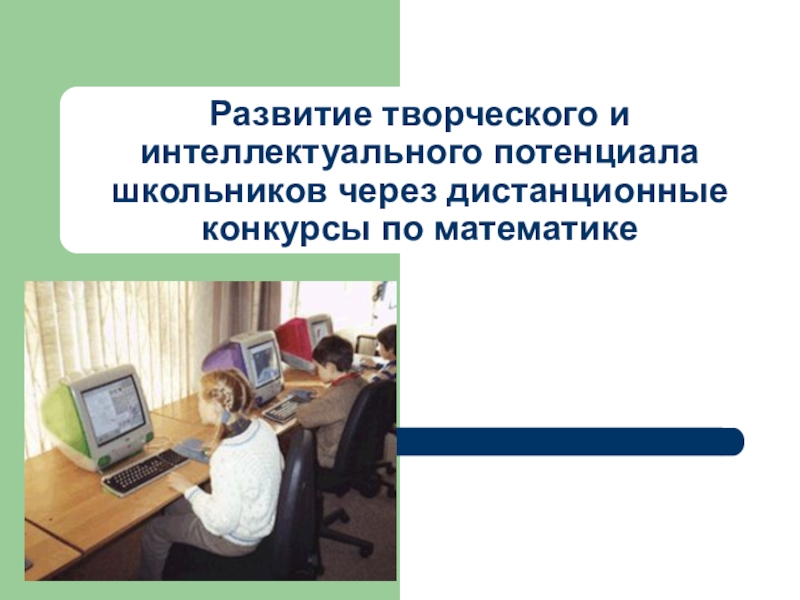 Развитие творческого и интеллектуального потенциала школьников через дистанционные конкурсы по математике